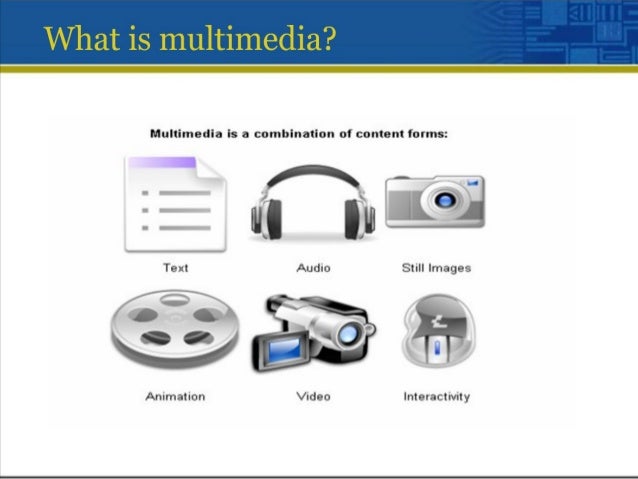 What is multimedia?

Multimedia is a combination of content forms:

Text

Audio

Still Images

Animation

Video

Interactivity